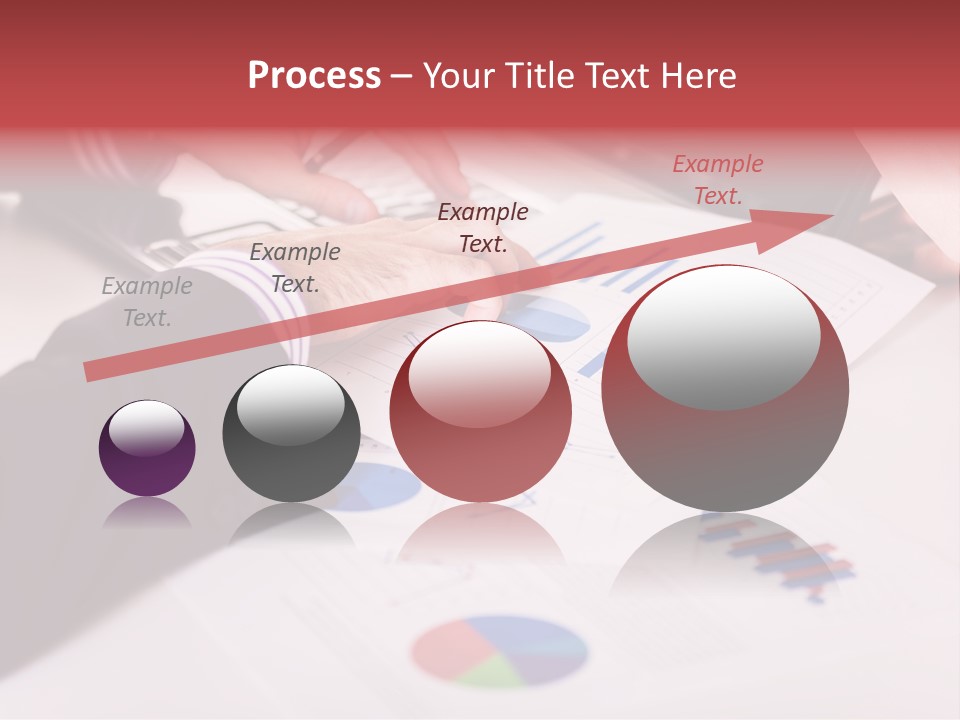 Process – Your Title Text Here

Example Text.

Example Text.

Example Text.

Example Text.